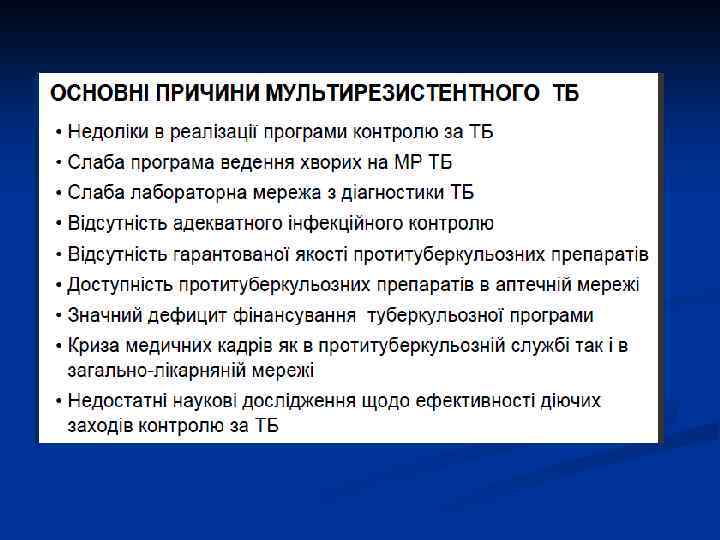 ОСНОВНІ ПРИЧИНИ МУЛЬТИРЕЗИСТЕНТНОГО ТБ

• Недоліки в реалізації програми контролю за ТБ
• Слаба програма ведення хворих на МР ТБ
• Слаба лабораторна мережа з діагностики ТБ
• Відсутність адекватного інфекційного контролю
• Відсутність гарантованої якості протитуберкульозних препаратів
• Доступність протитуберкульозних препаратів в аптечній мережі
• Значний дефицит фінансування туберкульозної програми
• Криза медичних кадрів як в протитуберкульозній службі так і в загально-лікарняній мережі
• Недостатні наукові дослідження щодо ефективності діючих заходів контролю за ТБ